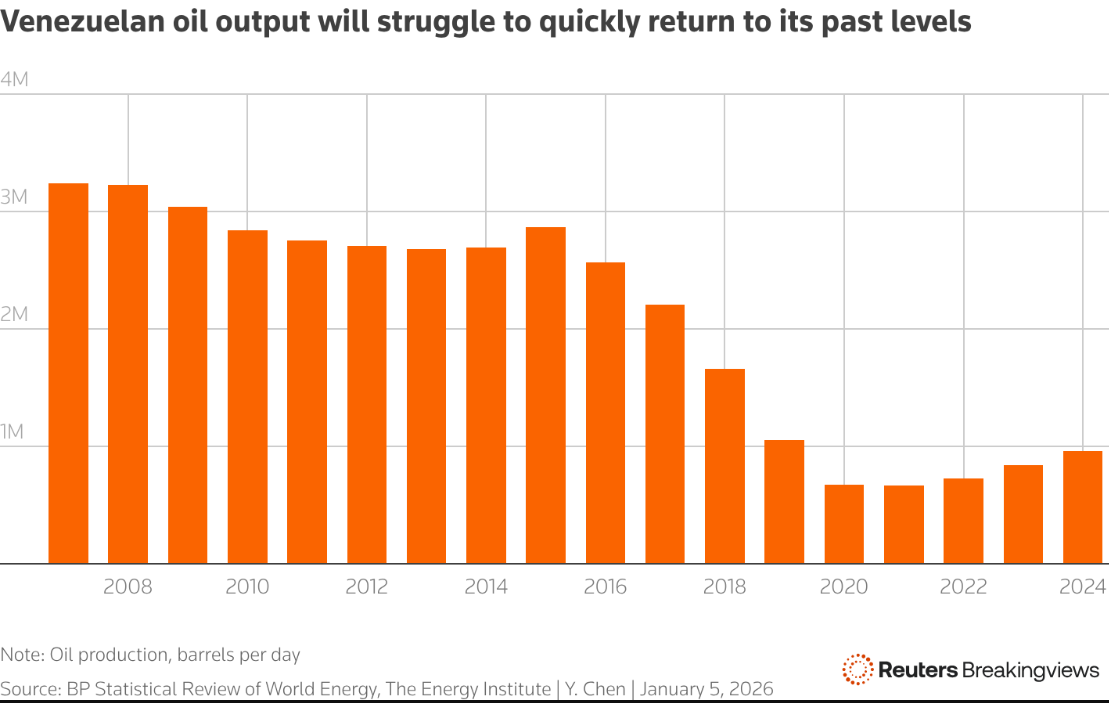 Venezuelan oil output will struggle to quickly return to its past levels

4M
3M
2M
1M

2008 2010 2012 2014 2016 2018 2020 2022 2024

Note: Oil production, barrels per day
Source: BP Statistical Review of World Energy, The Energy Institute | Y. Chen | January 5, 2026

Reuters Breakingviews